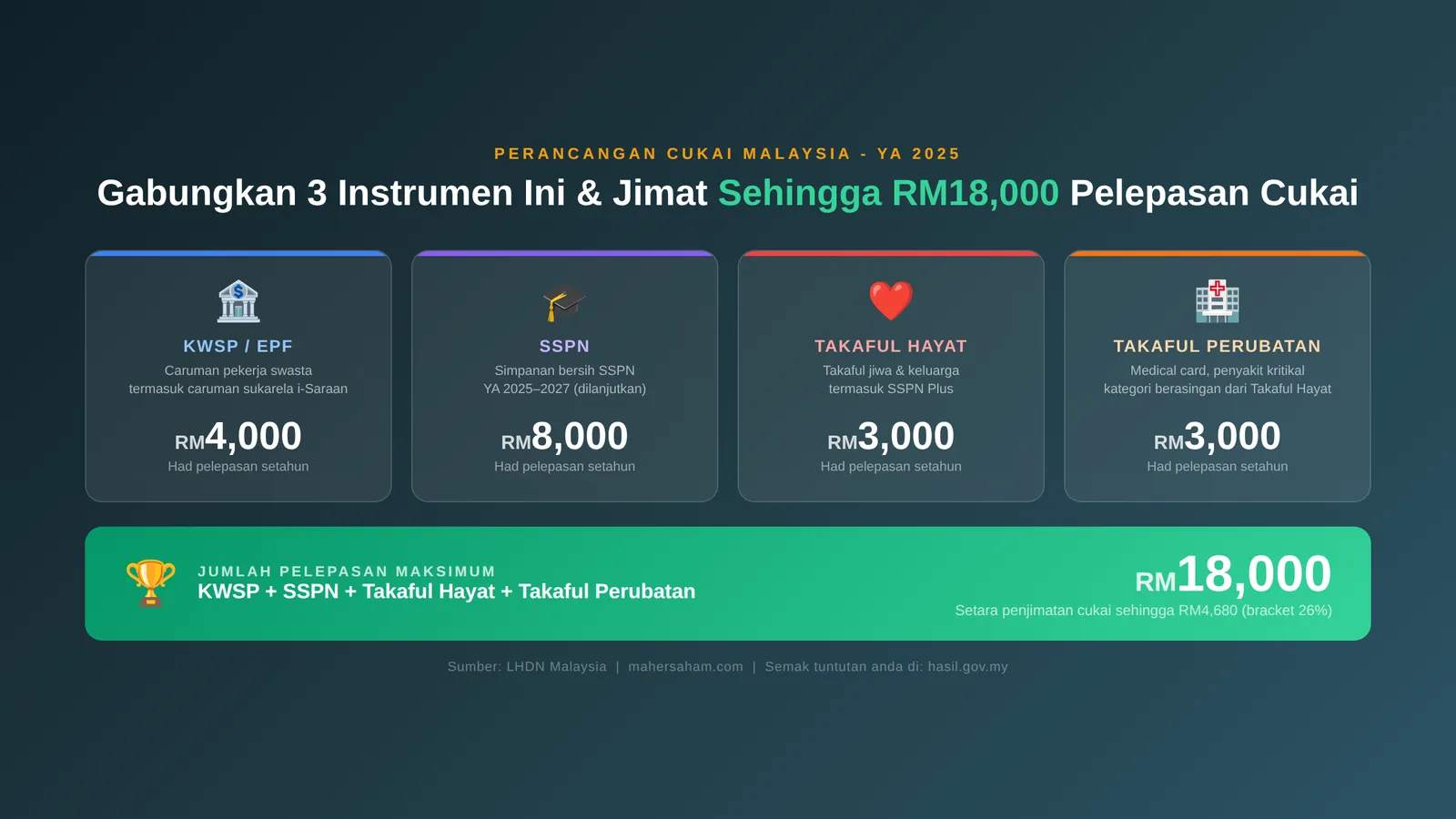 PERANCANGAN CUKAI MALAYSIA - YA 2025

Gabungkan 3 Instrumen Ini & Jimat Sehingga RM18,000 Pelepasan Cukai

KWSP / EPF
Caruman pekerja swasta termasuk caruman sukarela i-Saraan
RM4,000
Had pelepasan setahun

SSPN
Simpanan bersih SSPN YA 2025–2027 (dilanjutkan)
RM8,000
Had pelepasan setahun

TAKAFUL HAYAT
Takaful jiwa & keluarga termasuk SSPN Plus
RM3,000
Had pelepasan setahun

TAKAFUL PERUBATAN
Medical card, penyakit kritikal kategori berasingan dari Takaful Hayat
RM3,000
Had pelepasan setahun

JUMLAH PELEPASAN MAKSIMUM
KWSP + SSPN + Takaful Hayat + Takaful Perubatan
RM18,000
Setara penjimatan cukai sehingga RM4,680 (bracket 26%)

Sumber: LHDN Malaysia | mahersaham.com | Semak tuntutan anda di: hasil.gov.my